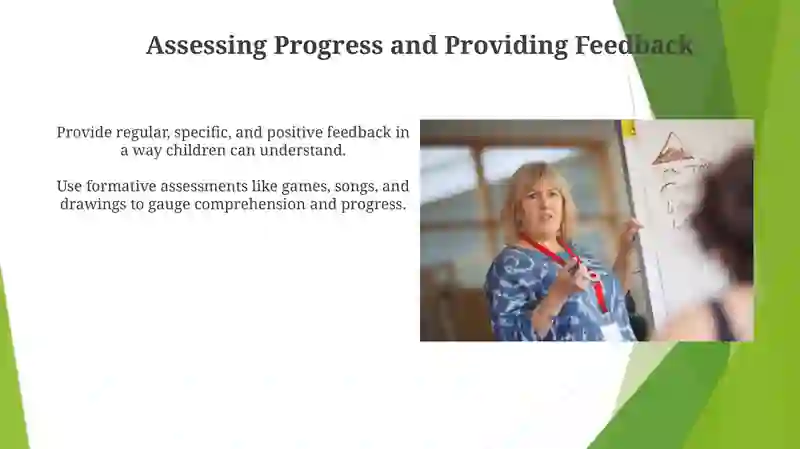 Assessing Progress and Providing Feedback

Provide regular, specific, and positive feedback in a way children can understand.

Use formative assessments like games, songs, and drawings to gauge comprehension and progress.